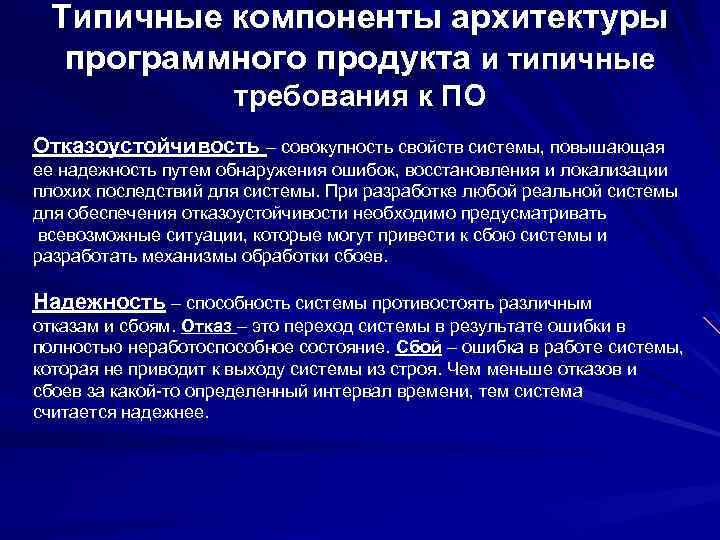 Типичные компоненты архитектуры программного продукта и типичные требования к ПО

Отказоустойчивость – совокупность свойств системы, повышающая ее надежность путем обнаружения ошибок, восстановления и локализации плохих последствий для системы. При разработке любой реальной системы для обеспечения отказоустойчивости необходимо предусматривать всевозможные ситуации, которые могут привести к сбою системы и разработать механизмы обработки сбоев.

Надежность – способность системы противостоять различным отказам и сбоям. Отказ – это переход системы в результате ошибки в полностью неработоспособное состояние. Сбой – ошибка в работе системы, которая не приводит к выходу системы из строя. Чем меньше отказов и сбоев за какой-то определенный интервал времени, тем система считается надежнее.